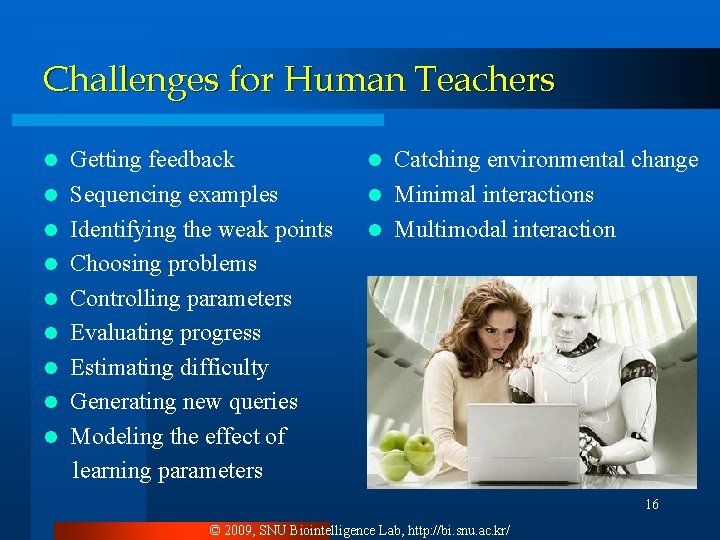 Challenges for Human Teachers

- Getting feedback
- Sequencing examples
- Identifying the weak points
- Choosing problems
- Controlling parameters
- Evaluating progress
- Estimating difficulty
- Generating new queries
- Modeling the effect of learning parameters

- Catching environmental change
- Minimal interactions
- Multimodal interaction

16

© 2009, SNU Biointelligence Lab, http://bi.snu.ac.kr/